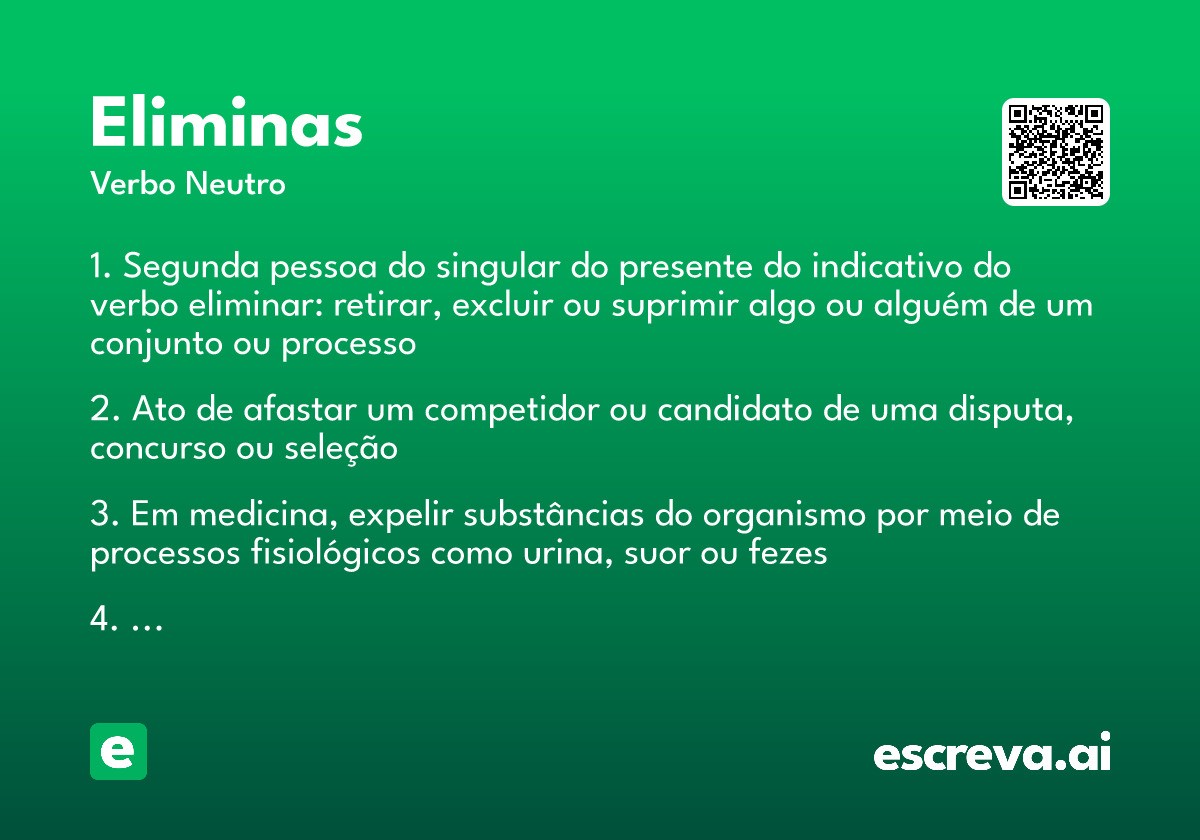 Eliminas
Verbo Neutro

1. Segunda pessoa do singular do presente do indicativo do verbo eliminar: retirar, excluir ou suprimir algo ou alguém de um conjunto ou processo

2. Ato de afastar um competidor ou candidato de uma disputa, concurso ou seleção

3. Em medicina, expelir substâncias do organismo por meio de processos fisiológicos como urina, suor ou fezes

4. ...

e

escreva.ai